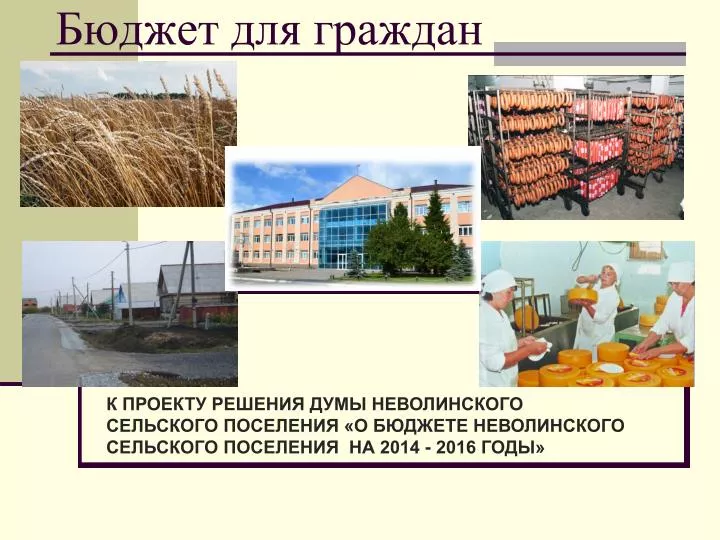 Бюджет для граждан

К ПРОЕКТУ РЕШЕНИЯ ДУМЫ НЕВОЛИНСКОГО СЕЛЬСКОГО ПОСЕЛЕНИЯ «О БЮДЖЕТЕ НЕВОЛИНСКОГО СЕЛЬСКОГО ПОСЕЛЕНИЯ НА 2014 - 2016 ГОДЫ»